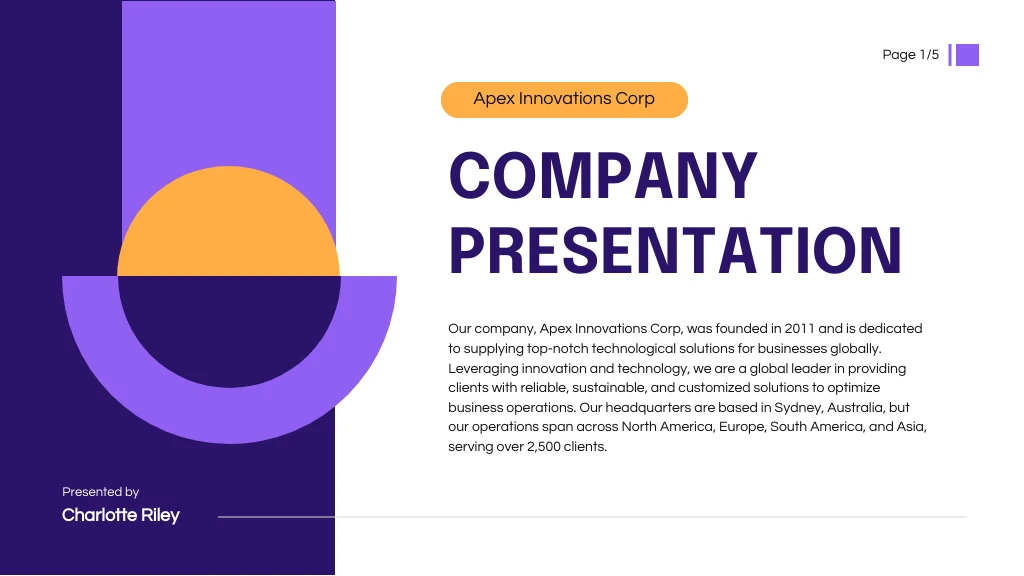 Page 1/5

Apex Innovations Corp

COMPANY PRESENTATION

Our company, Apex Innovations Corp, was founded in 2011 and is dedicated to supplying top-notch technological solutions for businesses globally. Leveraging innovation and technology, we are a global leader in providing clients with reliable, sustainable, and customized solutions to optimize business operations. Our headquarters are based in Sydney, Australia, but our operations span across North America, Europe, South America, and Asia, serving over 2,500 clients.

Presented by
Charlotte Riley